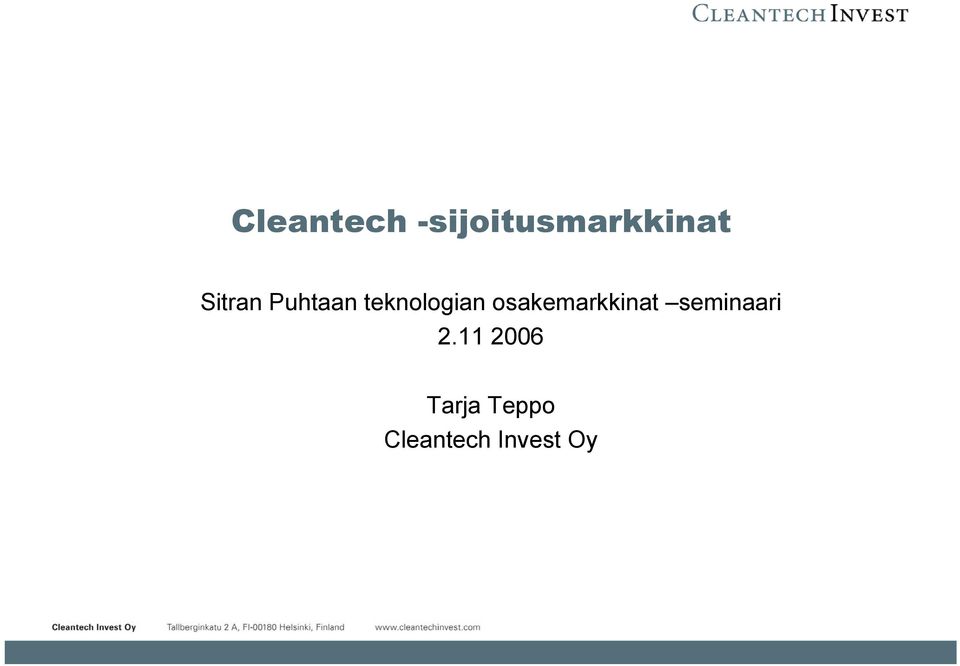 CLEANTECH INVEST

Cleantech -sijoitusmarkkinat

Sitran Puhtaan teknologian osakemarkkinat –seminaari
2.11 2006

Tarja Teppo
Cleantech Invest Oy

Cleantech Invest Oy Tallberginkatu 2 A, FI-00180 Helsinki, Finland www.cleantechinvest.com